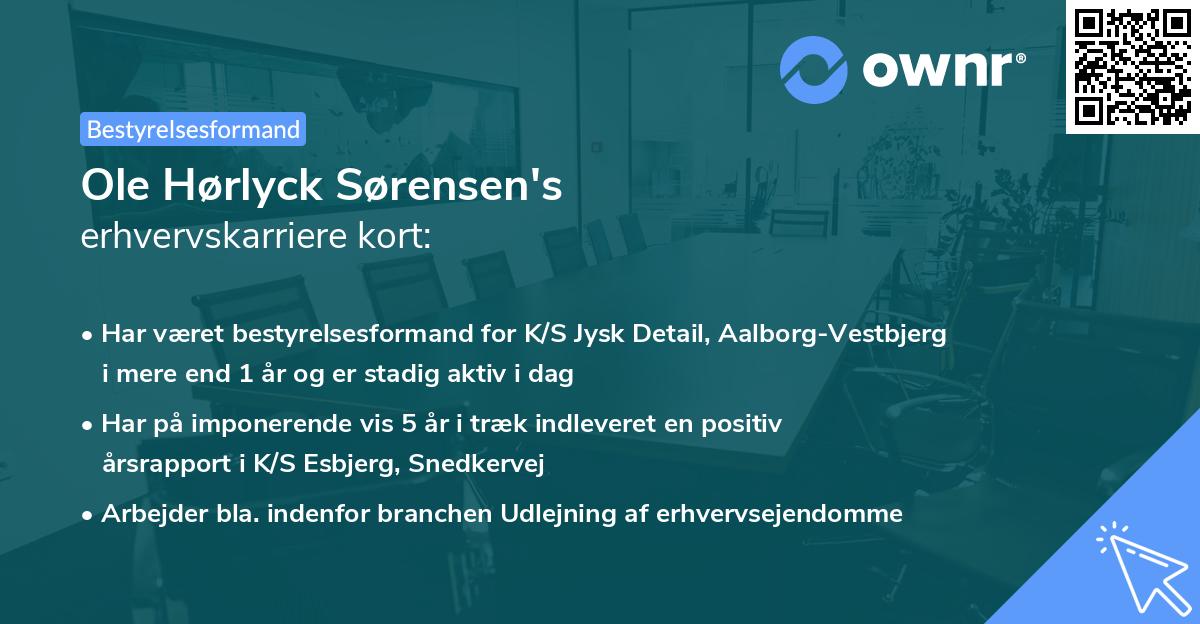 ownr®

Bestyrelsesformand

Ole Hørlyck Sørensen's
erhvervskarriere kort:

• Har været bestyrelsesformand for K/S Jysk Detail, Aalborg-Vestbjerg i mere end 1 år og er stadig aktiv i dag

• Har på imponerende vis 5 år i træk indleveret en positiv årsrapport i K/S Esbjerg, Snedkervej

• Arbejder bla. indenfor branchen Udlejning af erhvervsejendomme